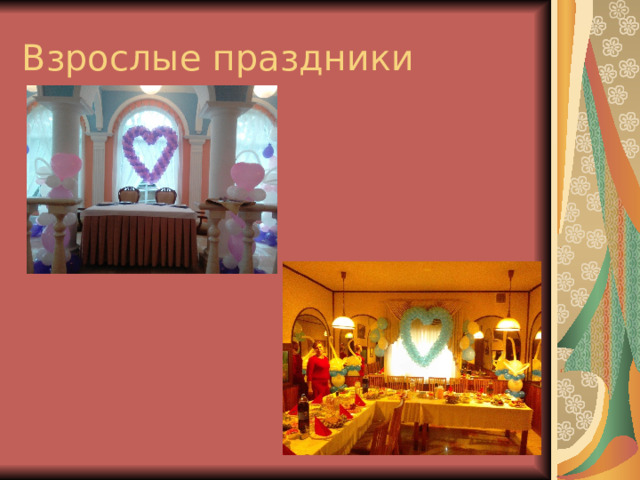 Взрослые праздники